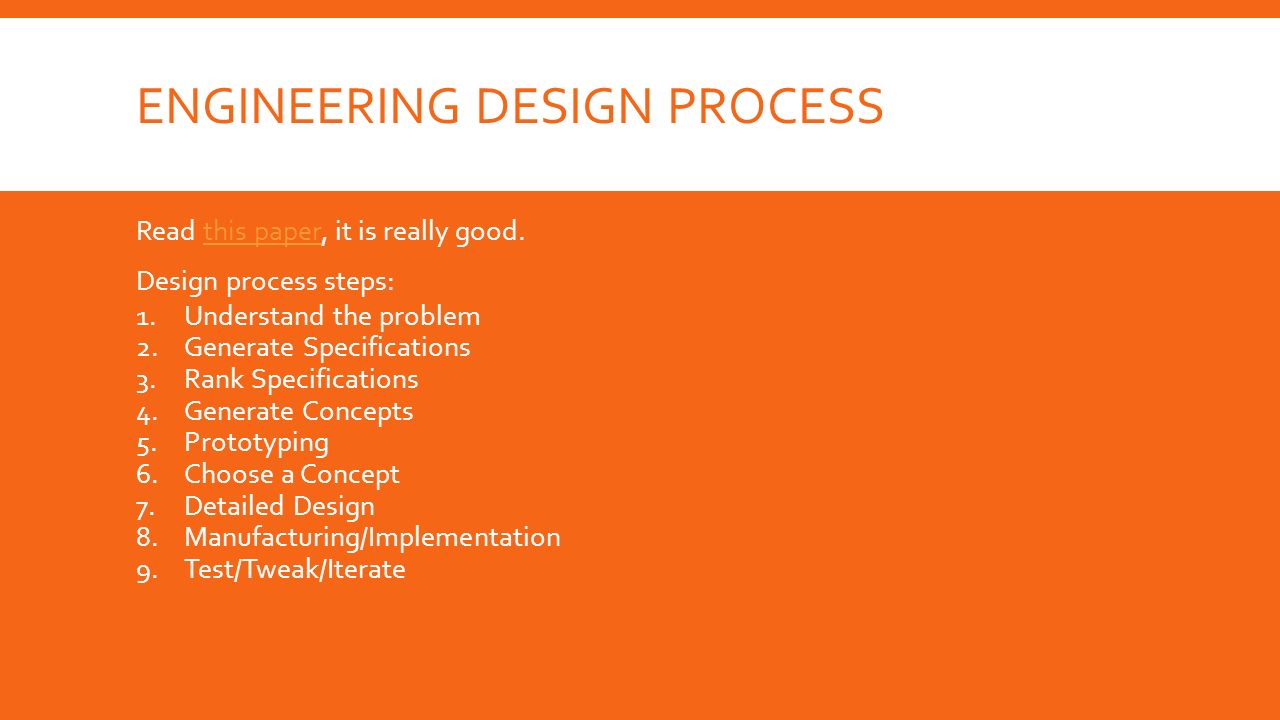 ENGINEERING DESIGN PROCESS

Read this paper, it is really good.

Design process steps:

1. Understand the problem
2. Generate Specifications
3. Rank Specifications
4. Generate Concepts
5. Prototyping
6. Choose a Concept
7. Detailed Design
8. Manufacturing/Implementation
9. Test/Tweak/Iterate